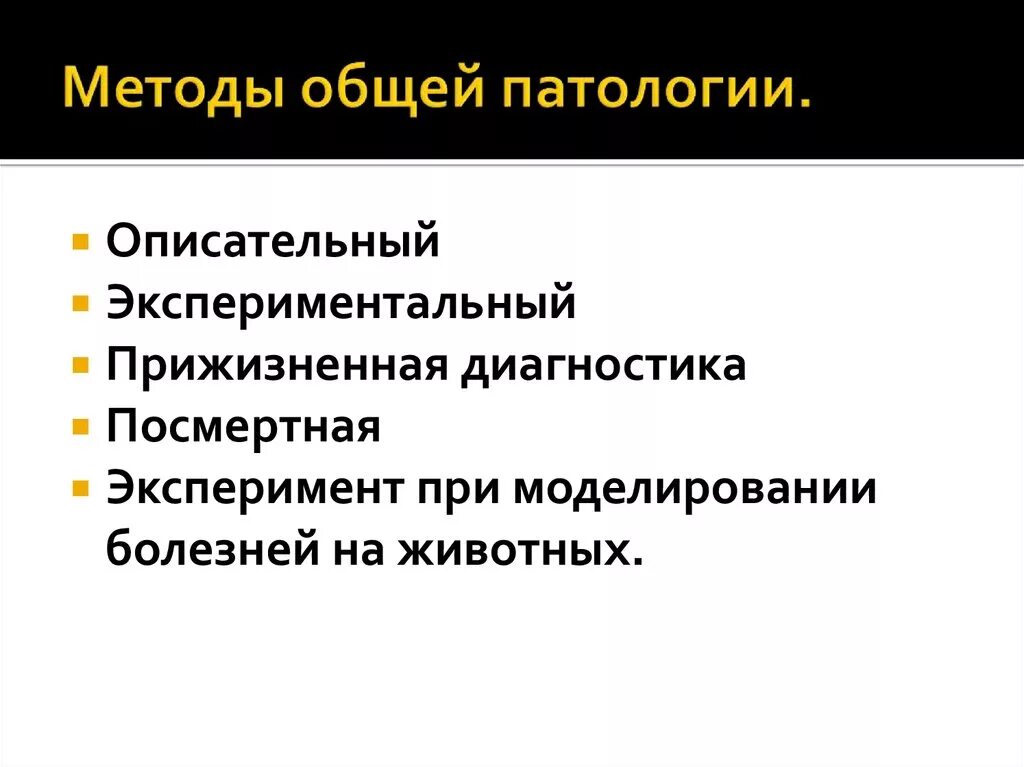 Методы общей патологии.

- Описательный
- Экспериментальный
- Прижизненная диагностика
- Посмертная
- Эксперимент при моделировании болезней на животных.